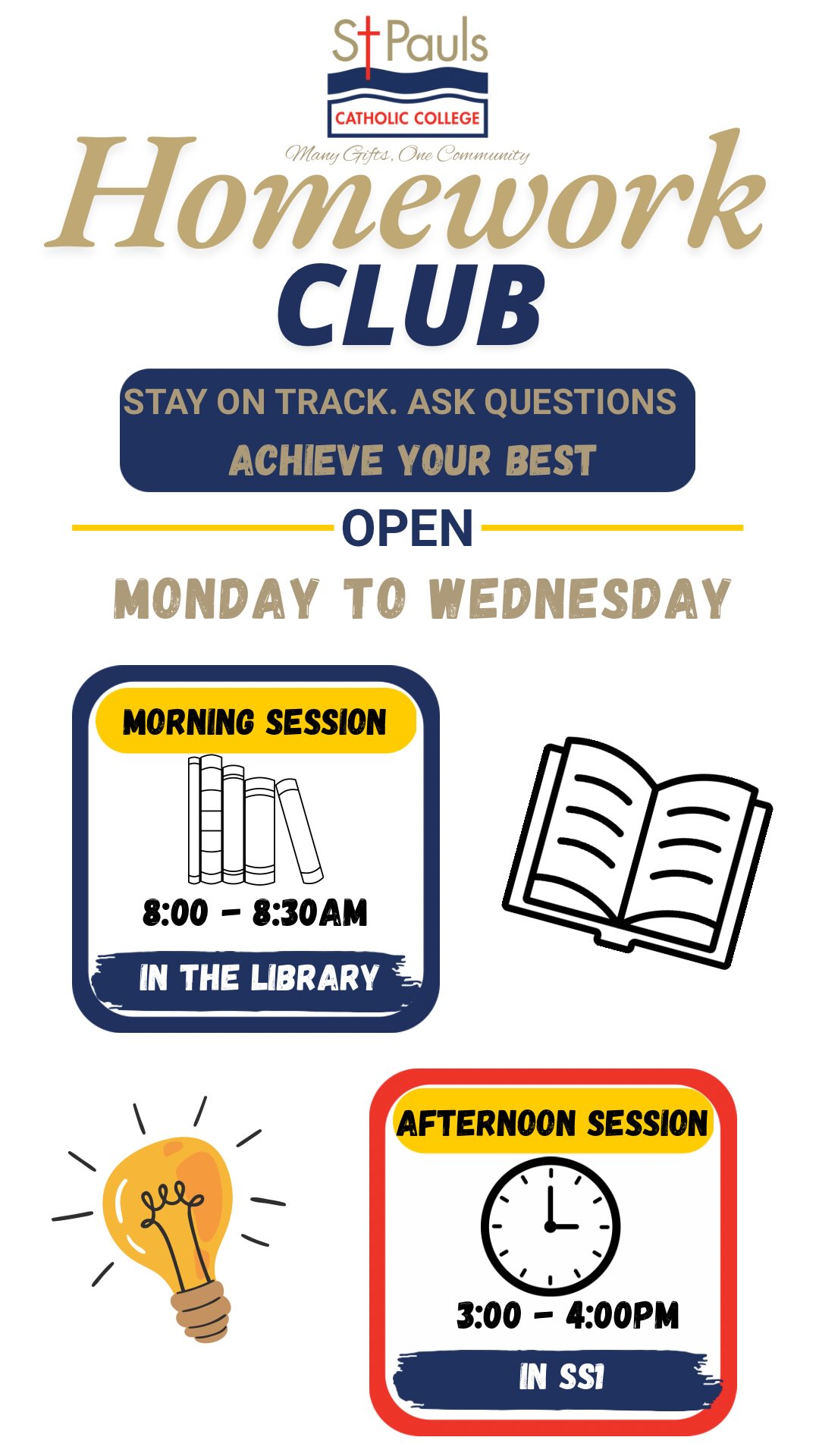 St Pauls
CATHOLIC COLLEGE
Many Gifts, One Community

Homework
CLUB

STAY ON TRACK. ASK QUESTIONS
ACHIEVE YOUR BEST

OPEN
MONDAY TO WEDNESDAY

MORNING SESSION
8:00 - 8:30AM
IN THE LIBRARY

AFTERNOON SESSION
3:00 - 4:00PM
IN SS1